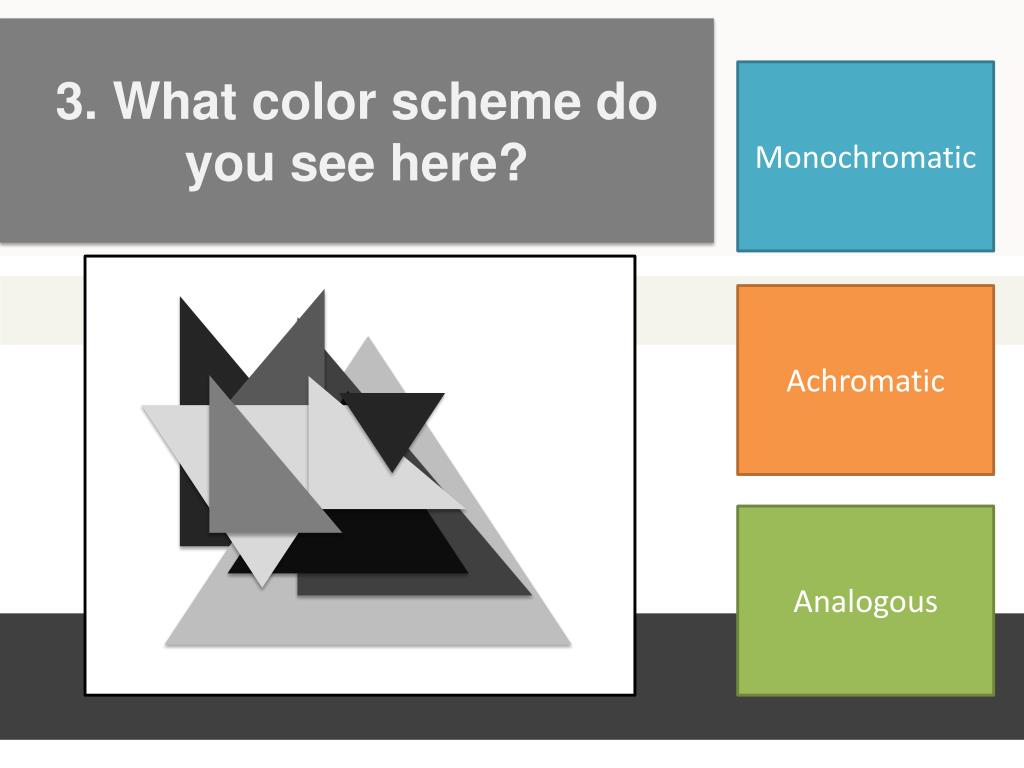 3. What color scheme do you see here?

Monochromatic

Achromatic

Analogous